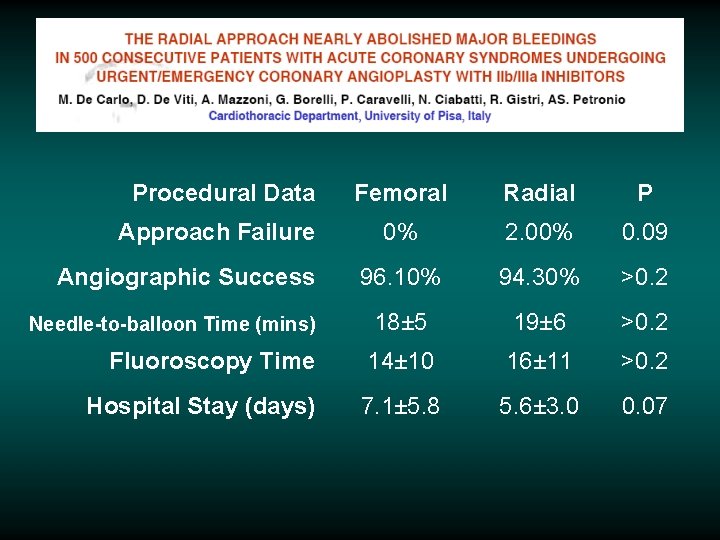 THE RADIAL APPROACH NEARLY ABOLISHED MAJOR BLEEDINGS IN 500 CONSECUTIVE PATIENTS WITH ACUTE CORONARY SYNDROMES UNDERGOING URGENT/EMERGENCY CORONARY ANGIOPLASTY WITH IIb/IIIa INHIBITORS

M. De Carlo, D. De Viti, A. Mazzoni, G. Borelli, P. Caravelli, N. Ciabatti, R. Gistri, AS. Petronio
Cardiothoracic Department, University of Pisa, Italy

| Procedural Data | Femoral | Radial | P |
|---|---|---|---|
| Approach Failure | 0% | 2.00% | 0.09 |
| Angiographic Success | 96.10% | 94.30% | >0.2 |
| Needle-to-balloon Time (mins) | 18±5 | 19±6 | >0.2 |
| Fluoroscopy Time | 14±10 | 16±11 | >0.2 |
| Hospital Stay (days) | 7.1±5.8 | 5.6±3.0 | 0.07 |